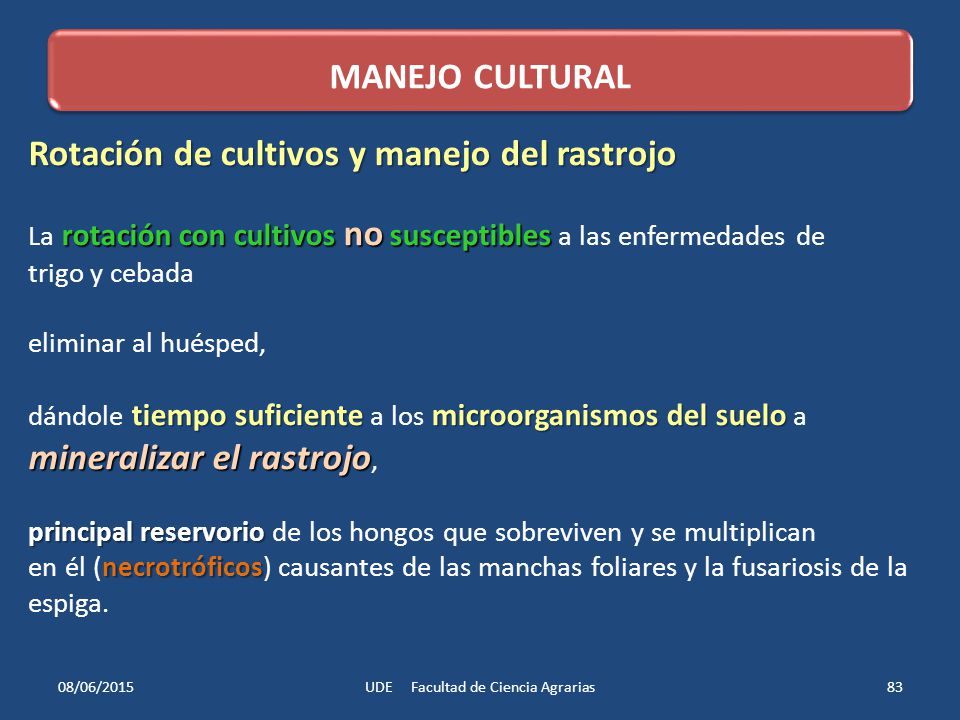 MANEJO CULTURAL

Rotación de cultivos y manejo del rastrojo

La rotación con cultivos no susceptibles a las enfermedades de trigo y cebada

eliminar al huésped,

dándole tiempo suficiente a los microorganismos del suelo a mineralizar el rastrojo,

principal reservorio de los hongos que sobreviven y se multiplican en él (necrotróficos) causantes de las manchas foliares y la fusariosis de la espiga.

08/06/2015 UDE Facultad de Ciencia Agrarias 83